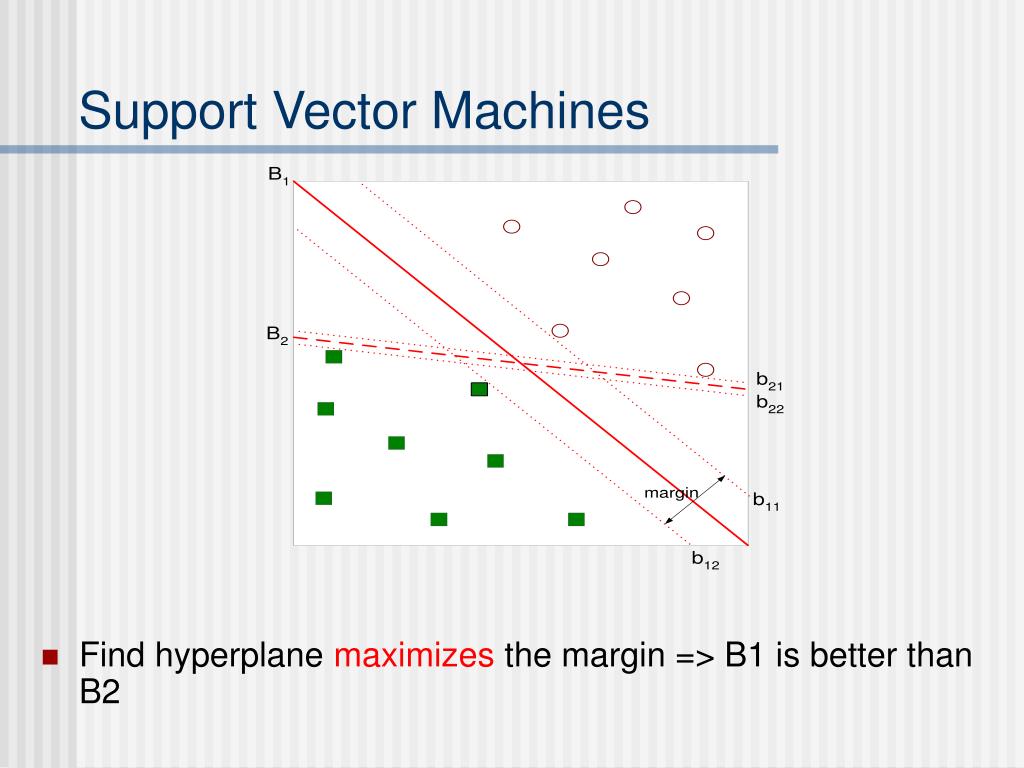 Support Vector Machines

$B_1$

$B_2$

$b_{21}$

$b_{22}$

margin

$b_{11}$

$b_{12}$

Find hyperplane maximizes the margin => B1 is better than B2